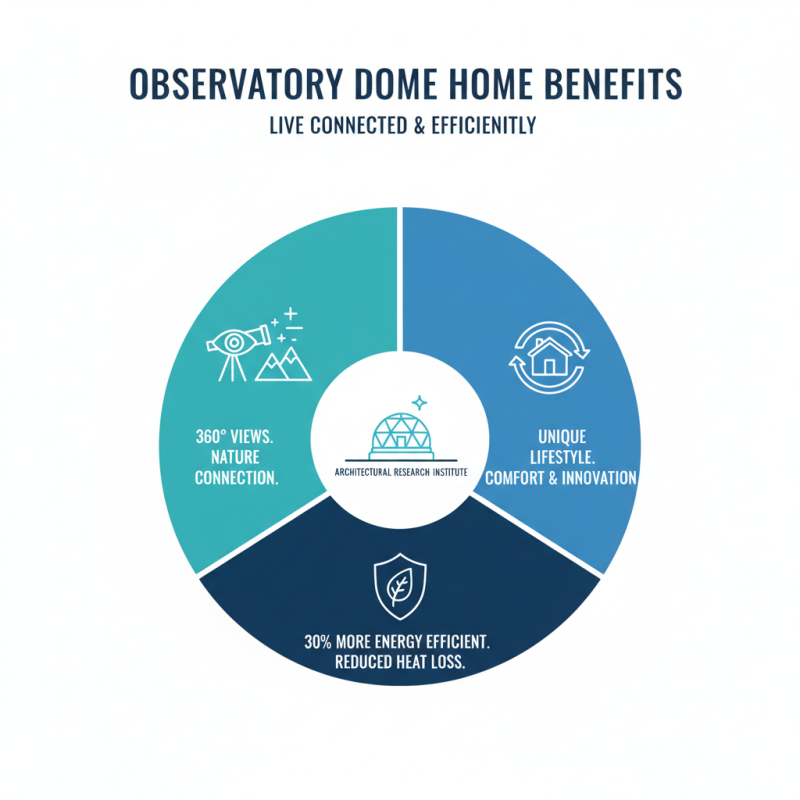 OBSERVATORY DOME HOME BENEFITS

LIVE CONNECTED & EFFICIENITLY

360° VIEWS. NATURE CONNECTION.

ARCHITECTURAL RESEARCH INSTITUTE

UNIQUE LIFESTYLE. COMFORT & INNOVATION

30% MORE ENERGY EFFICIENT. REDUCED HEAT LOSS.